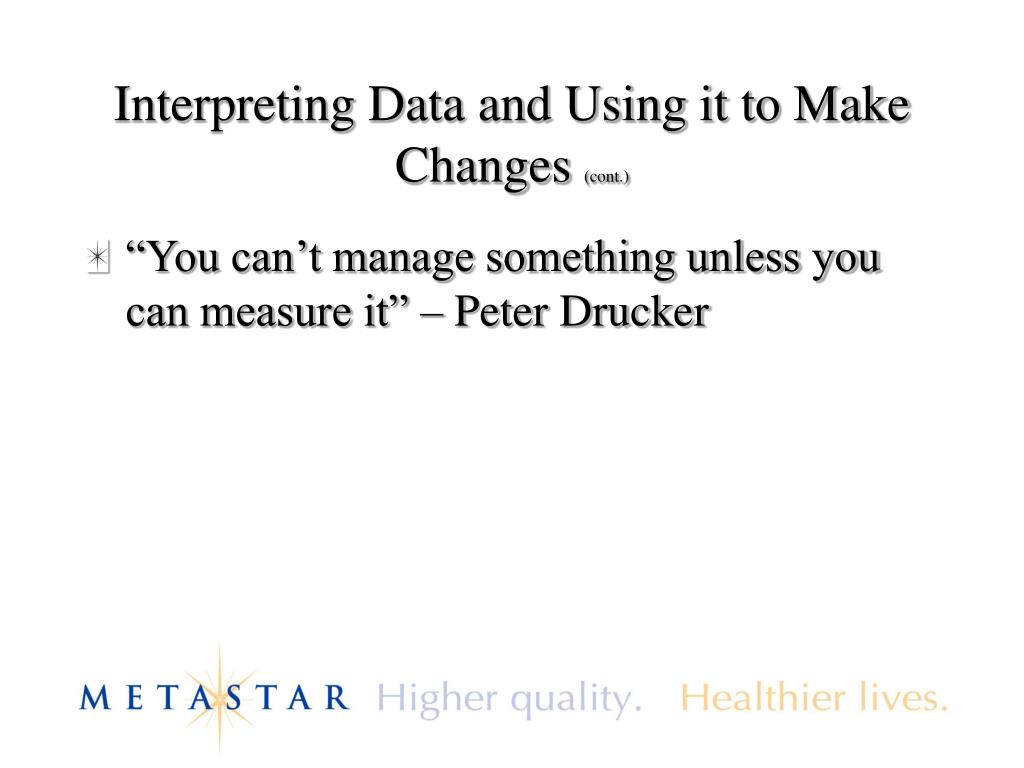 Interpreting Data and Using it to Make Changes (cont.)

“You can’t manage something unless you can measure it” – Peter Drucker

METASTAR Higher quality. Healthier lives.